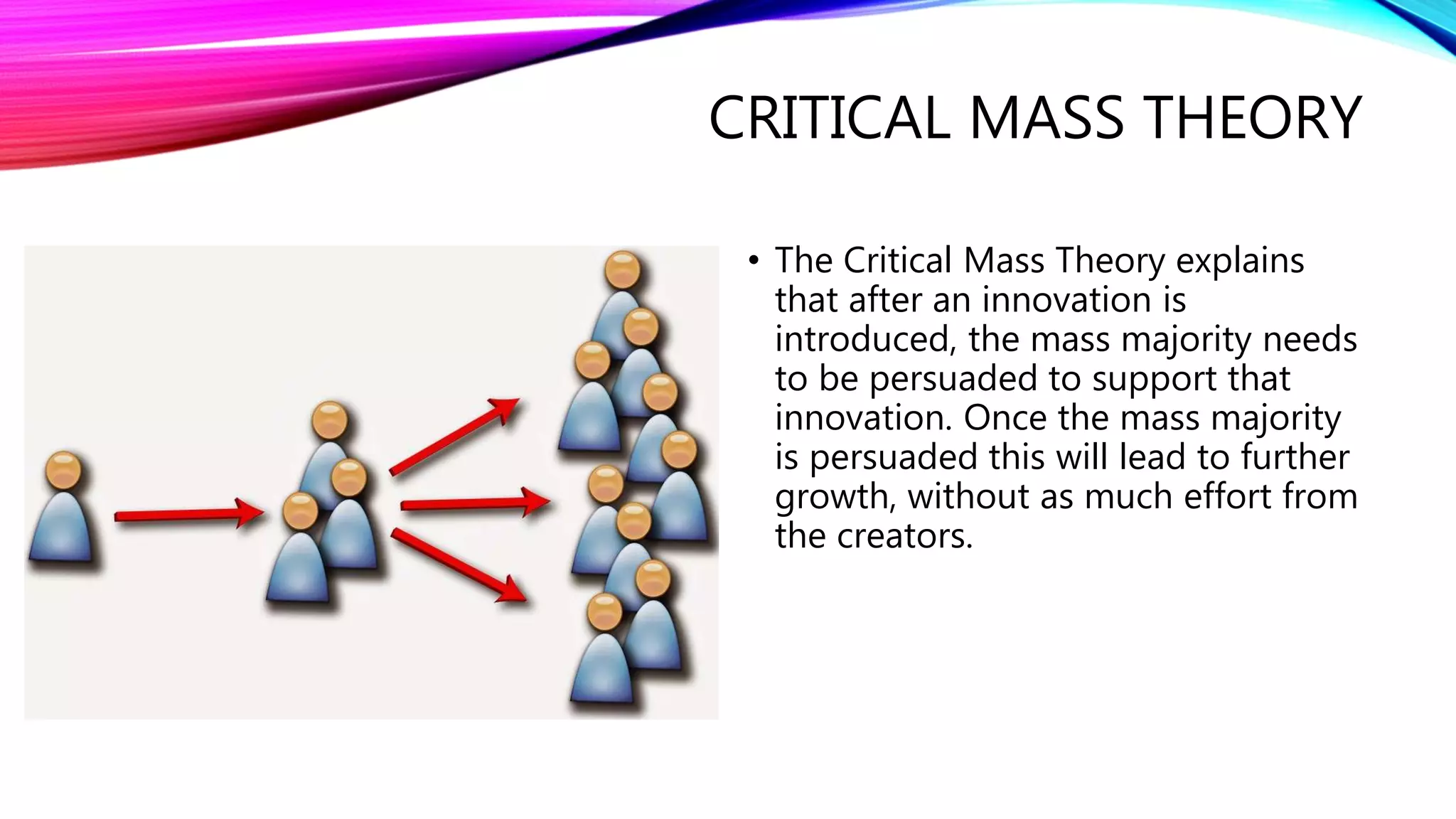 CRITICAL MASS THEORY

• The Critical Mass Theory explains that after an innovation is introduced, the mass majority needs to be persuaded to support that innovation. Once the mass majority is persuaded this will lead to further growth, without as much effort from the creators.